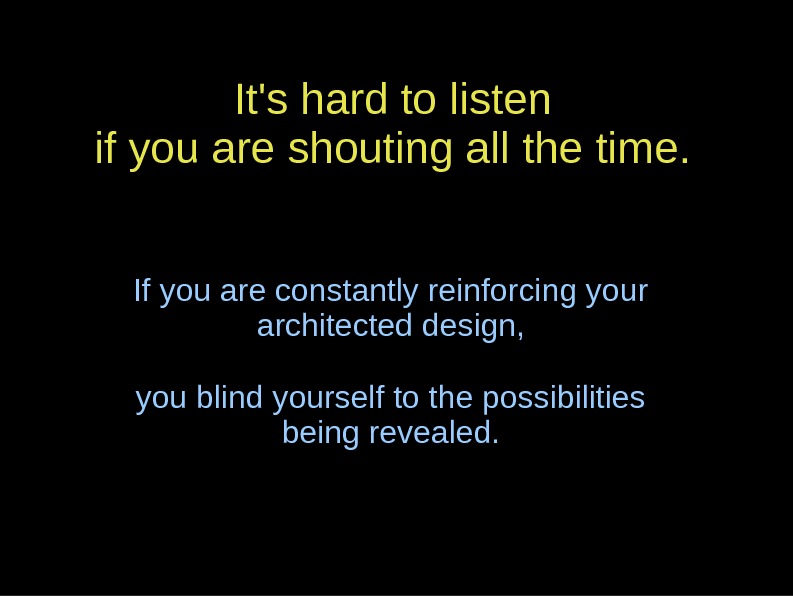 It's hard to listen
if you are shouting all the time.

If you are constantly reinforcing your architected design,

you blind yourself to the possibilities being revealed.